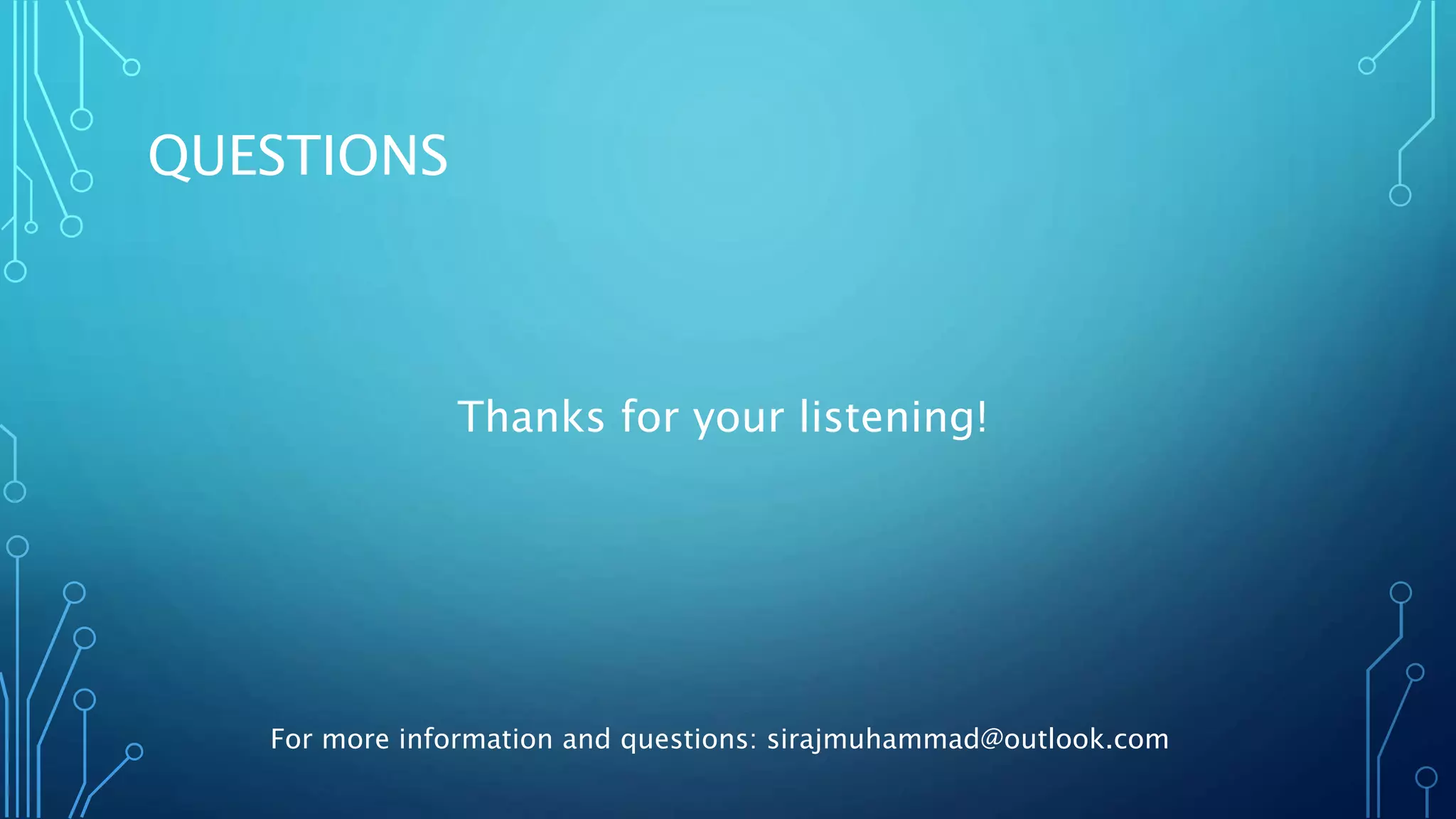 QUESTIONS

Thanks for your listening!

For more information and questions: sirajmuhammad@outlook.com